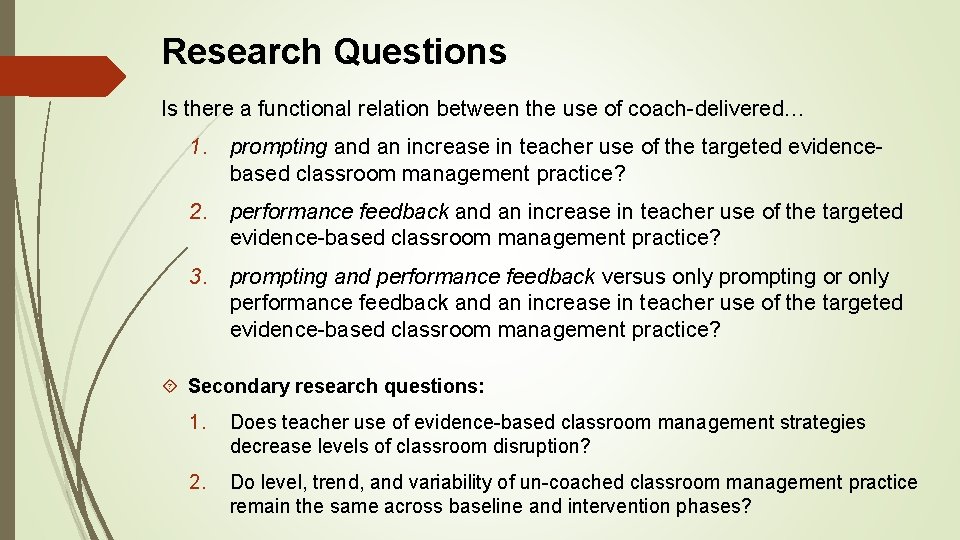 Research Questions

Is there a functional relation between the use of coach-delivered…

1. prompting and an increase in teacher use of the targeted evidence-based classroom management practice?

2. performance feedback and an increase in teacher use of the targeted evidence-based classroom management practice?

3. prompting and performance feedback versus only prompting or only performance feedback and an increase in teacher use of the targeted evidence-based classroom management practice?

Secondary research questions:

1. Does teacher use of evidence-based classroom management strategies decrease levels of classroom disruption?

2. Do level, trend, and variability of un-coached classroom management practice remain the same across baseline and intervention phases?